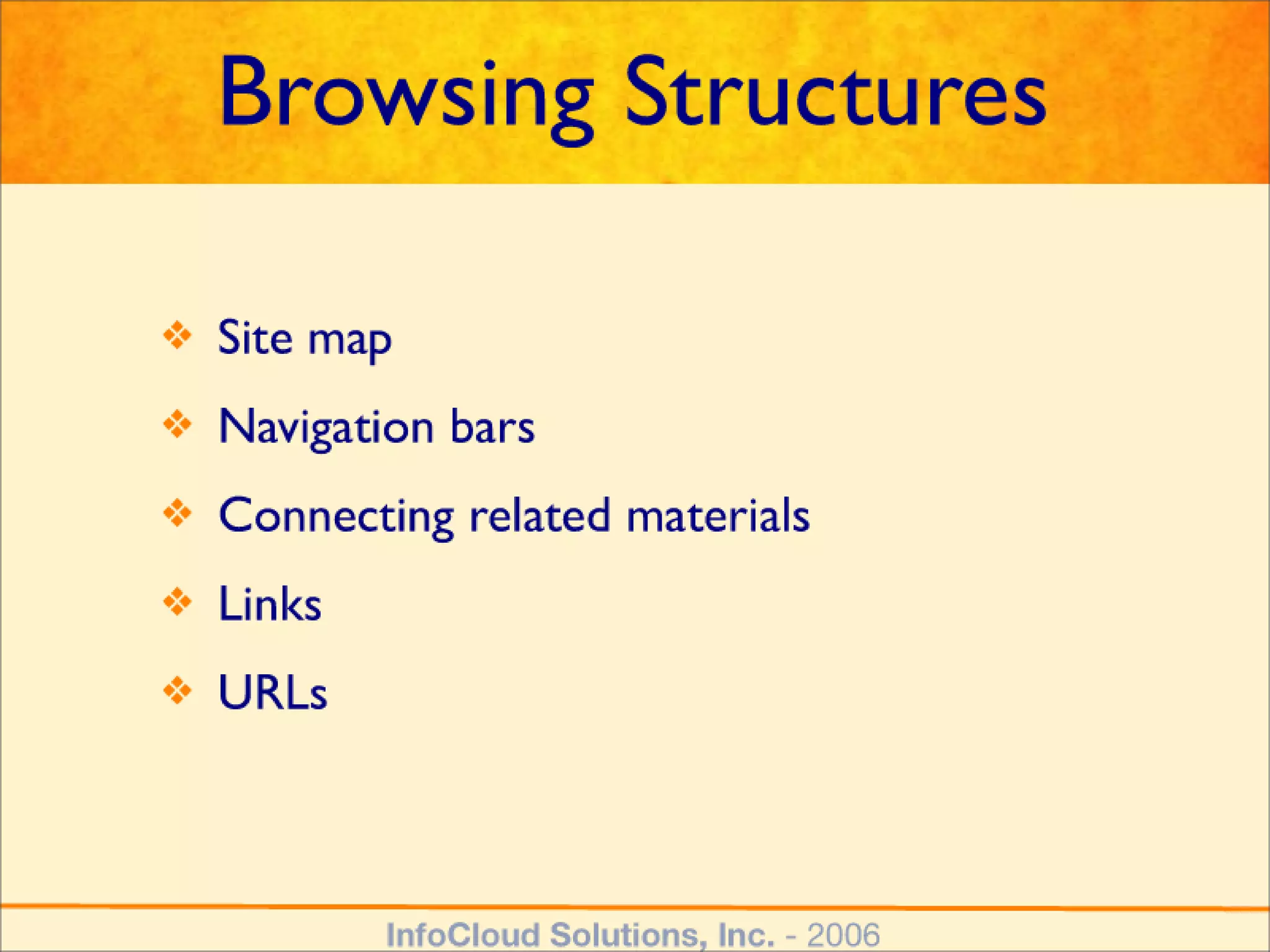 Browsing Structures

❖ Site map

❖ Navigation bars

❖ Connecting related materials

❖ Links

❖ URLs

InfoCloud Solutions, Inc. - 2006